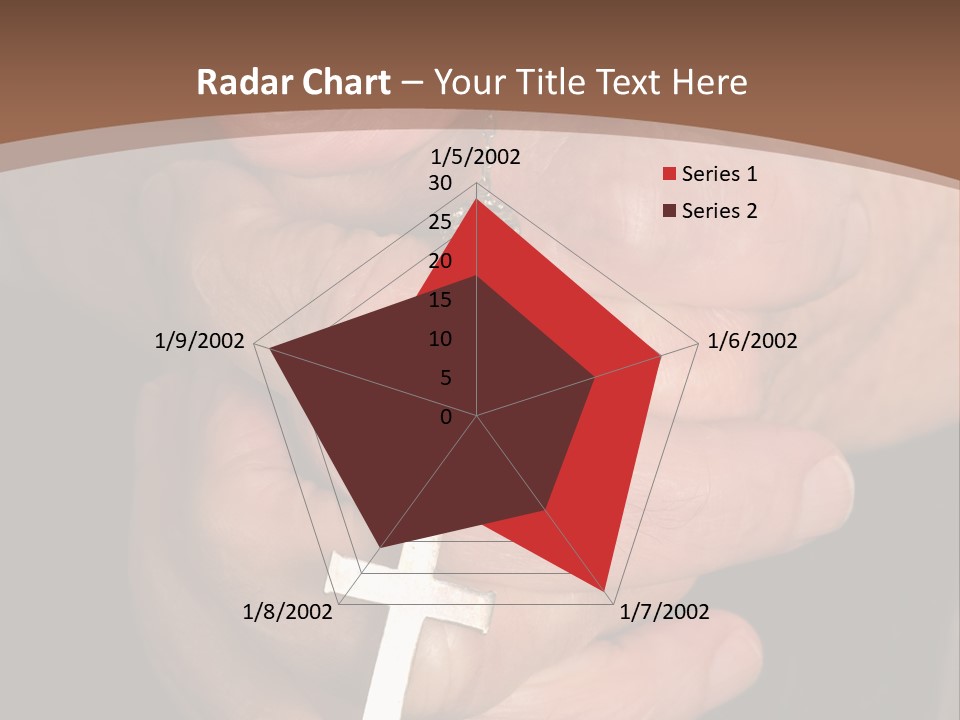 Radar Chart – Your Title Text Here

1/5/2002
30
25
20
15
10
5
0
1/6/2002
1/7/2002
1/8/2002
1/9/2002

Series 1
Series 2